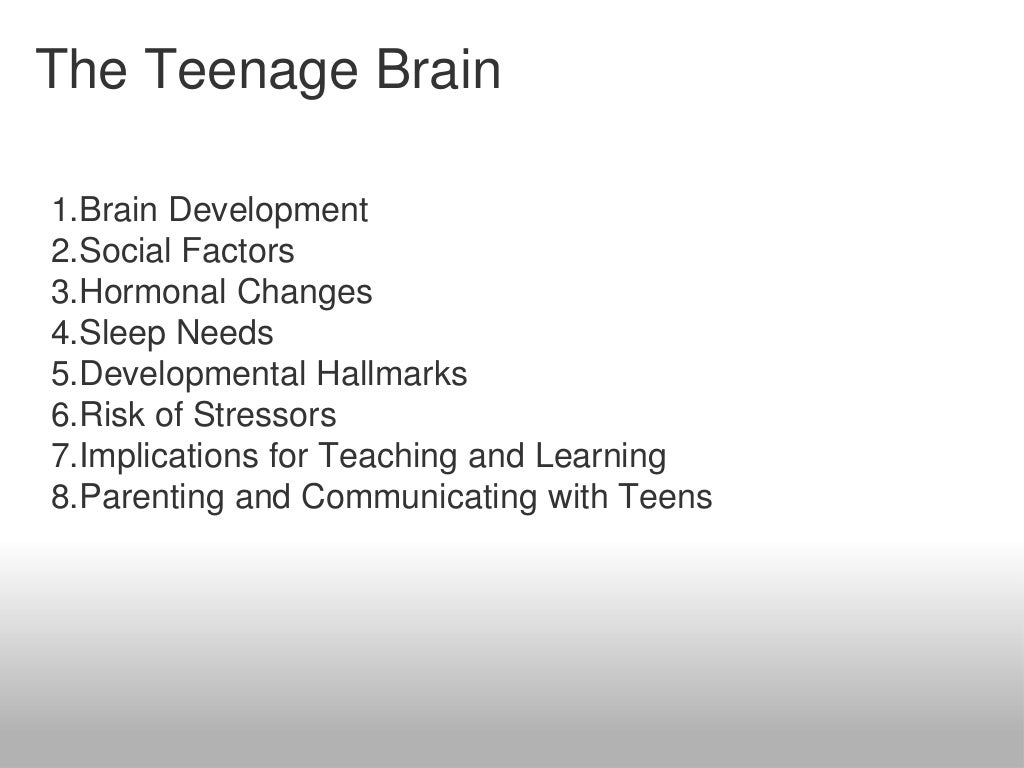 The Teenage Brain

1.Brain Development
2.Social Factors
3.Hormonal Changes
4.Sleep Needs
5.Developmental Hallmarks
6.Risk of Stressors
7.Implications for Teaching and Learning
8.Parenting and Communicating with Teens